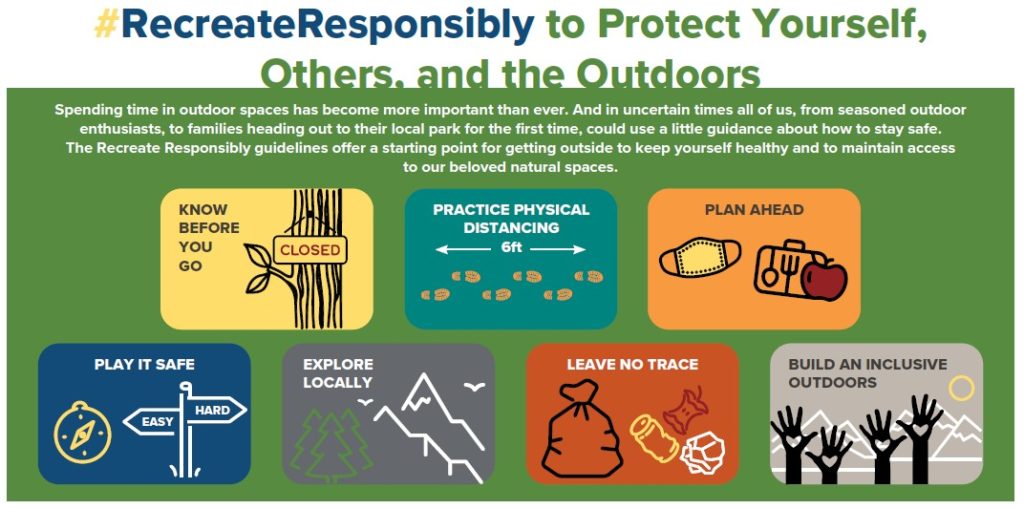 #RecreateResponsibly to Protect Yourself, Others, and the Outdoors

Spending time in outdoor spaces has become more important than ever. And in uncertain times all of us, from seasoned outdoor enthusiasts, to families heading out to their local park for the first time, could use a little guidance about how to stay safe. The Recreate Responsibly guidelines offer a starting point for getting outside to keep yourself healthy and to maintain access to our beloved natural spaces.

KNOW BEFORE YOU GO

CLOSED

PRACTICE PHYSICAL DISTANCING

6ft

PLAN AHEAD

PLAY IT SAFE

EASY

HARD

EXPLORE LOCALLY

LEAVE NO TRACE

BUILD AN INCLUSIVE OUTDOORS